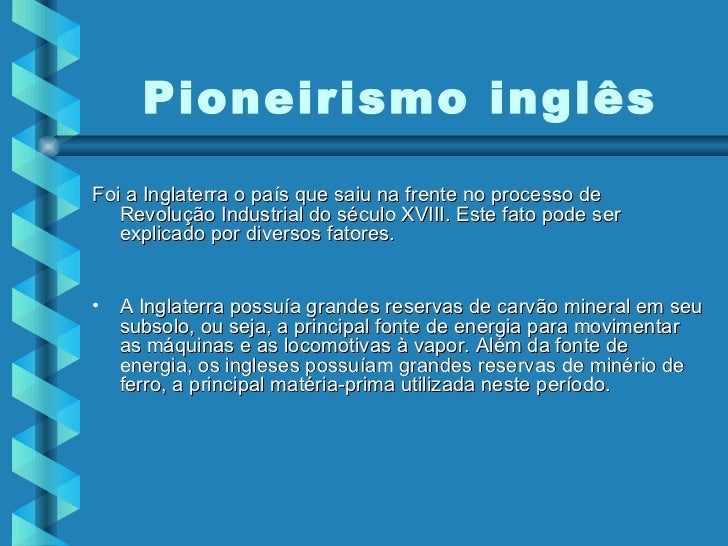 Pioneirismo inglês

Foi a Inglaterra o país que saiu na frente no processo de Revolução Industrial do século XVIII. Este fato pode ser explicado por diversos fatores.

• A Inglaterra possuía grandes reservas de carvão mineral em seu subsolo, ou seja, a principal fonte de energia para movimentar as máquinas e as locomotivas à vapor. Além da fonte de energia, os ingleses possuíam grandes reservas de minério de ferro, a principal matéria-prima utilizada neste período.